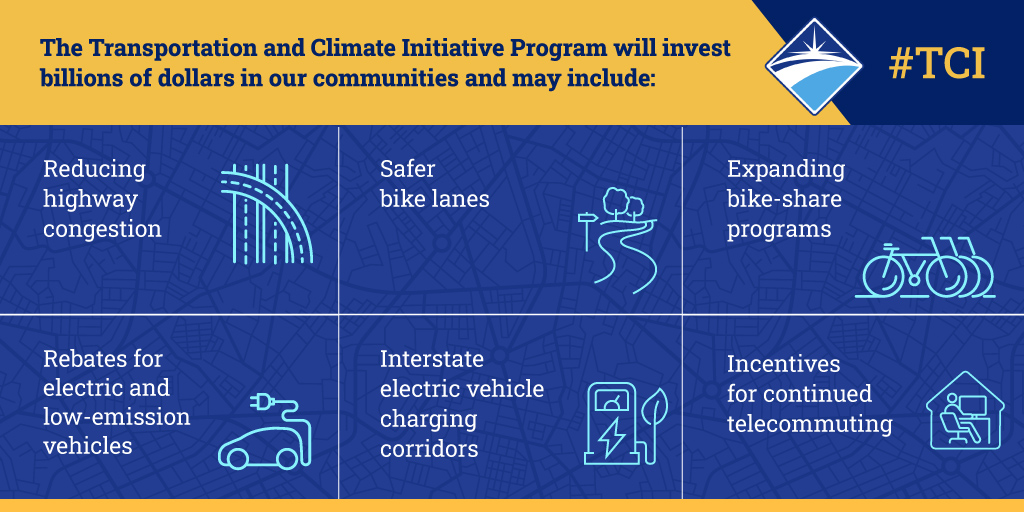 The Transportation and Climate Initiative Program will invest billions of dollars in our communities and may include:

#TCI

Reducing highway congestion

Safer bike lanes

Expanding bike-share programs

Rebates for electric and low-emission vehicles

Interstate electric vehicle charging corridors

Incentives for continued telecommuting